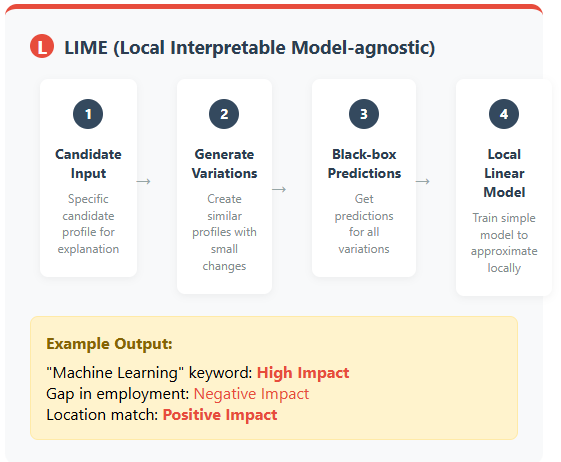 L LIME (Local Interpretable Model-agnostic)

1
Candidate Input
Specific candidate profile for explanation

→

2
Generate Variations
Create similar profiles with small changes

→

3
Black-box Predictions
Get predictions for all variations

→

4
Local Linear Model
Train simple model to approximate locally

Example Output:
"Machine Learning" keyword: High Impact
Gap in employment: Negative Impact
Location match: Positive Impact